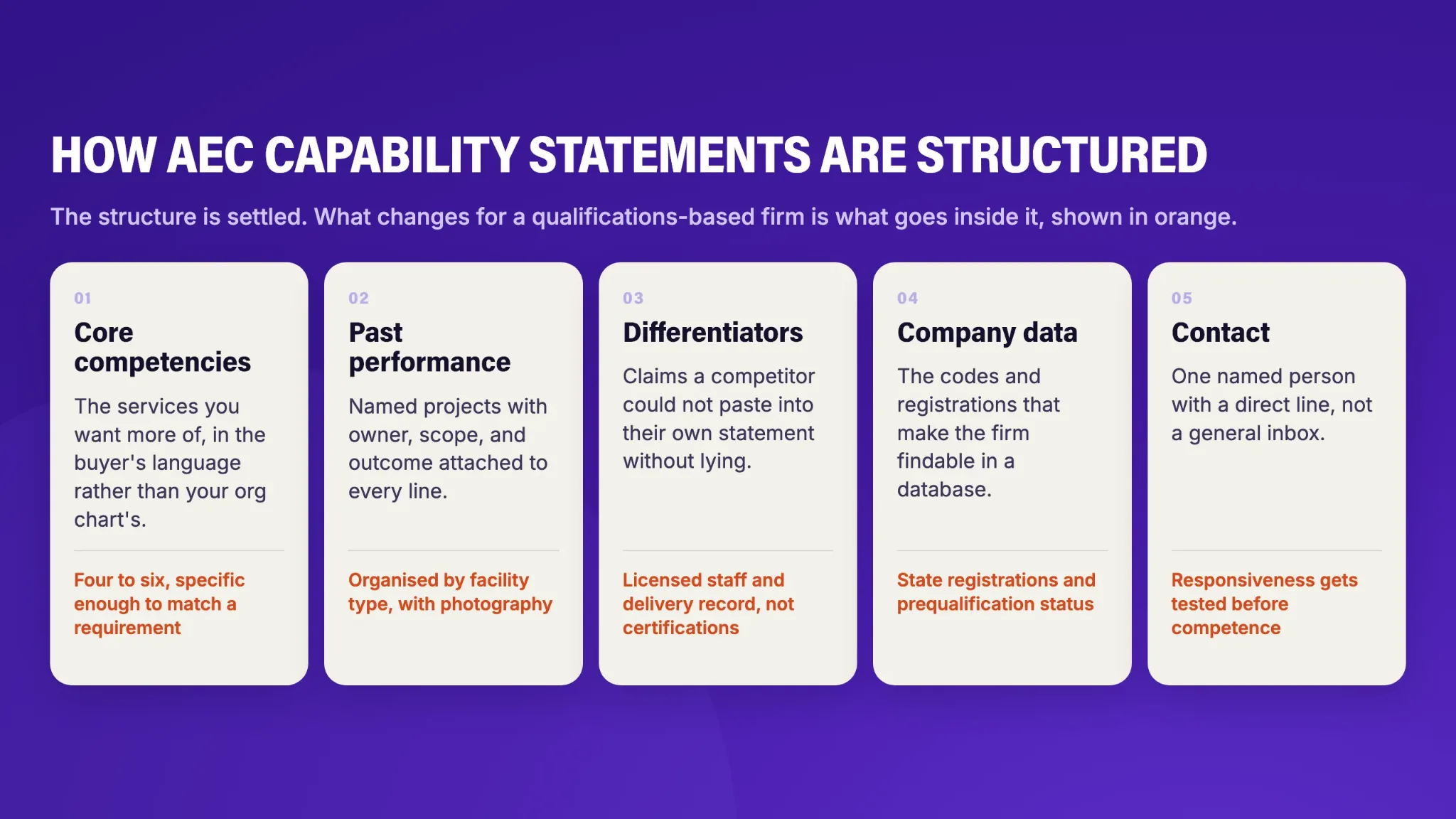 HOW AEC CAPABILITY STATEMENTS ARE STRUCTURED

The structure is settled. What changes for a qualifications-based firm is what goes inside it, shown in orange.

01

Core competencies

The services you want more of, in the buyer's language rather than your org chart's.

Four to six, specific enough to match a requirement

02

Past performance

Named projects with owner, scope, and outcome attached to every line.

Organised by facility type, with photography

03

Differentiators

Claims a competitor could not paste into their own statement without lying.

Licensed staff and delivery record, not certifications

04

Company data

The codes and registrations that make the firm findable in a database.

State registrations and prequalification status

05

Contact

One named person with a direct line, not a general inbox.

Responsiveness gets tested before competence